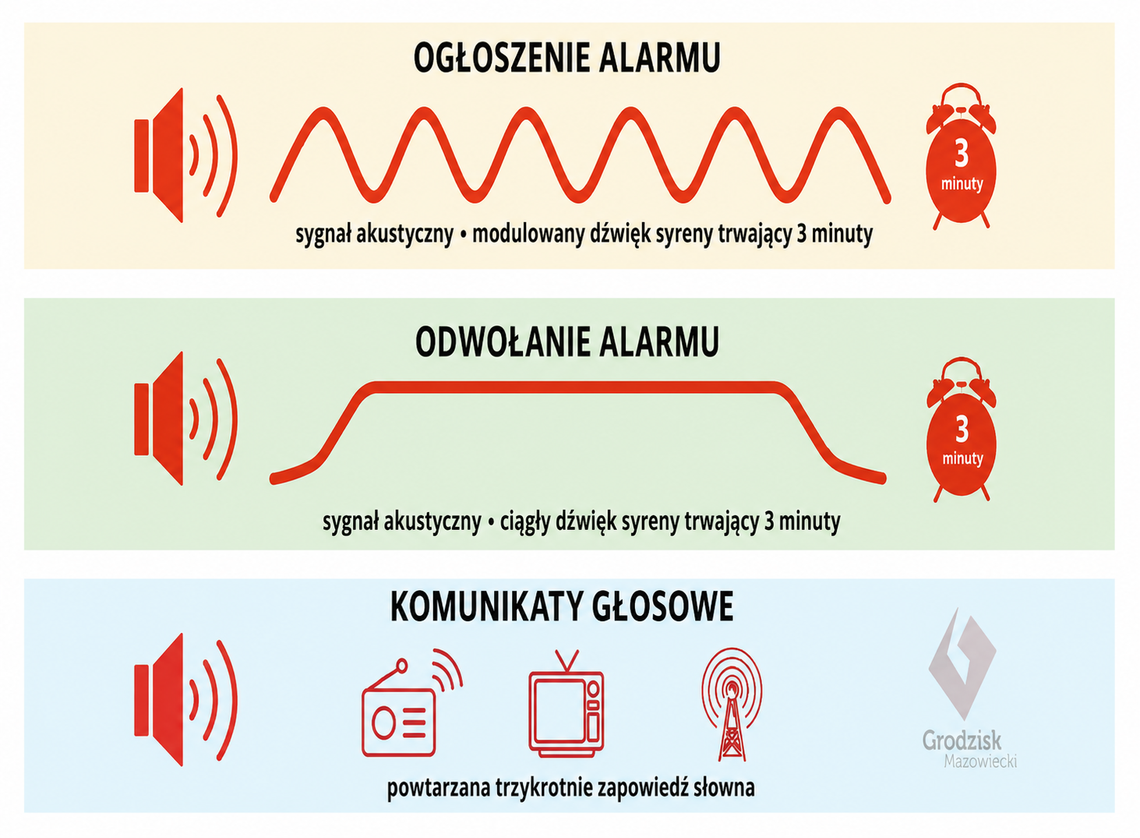 OGŁOSZENIE ALARMU

3 minuty

sygnał akustyczny • modulowany dźwięk syreny trwający 3 minuty

ODWOŁANIE ALARMU

3 minuty

sygnał akustyczny • ciągły dźwięk syreny trwający 3 minuty

KOMUNIKATY GŁOSOWE

Grodzisk Mazowiecki

powtarzana trzykrotnie zapowiedź słowna